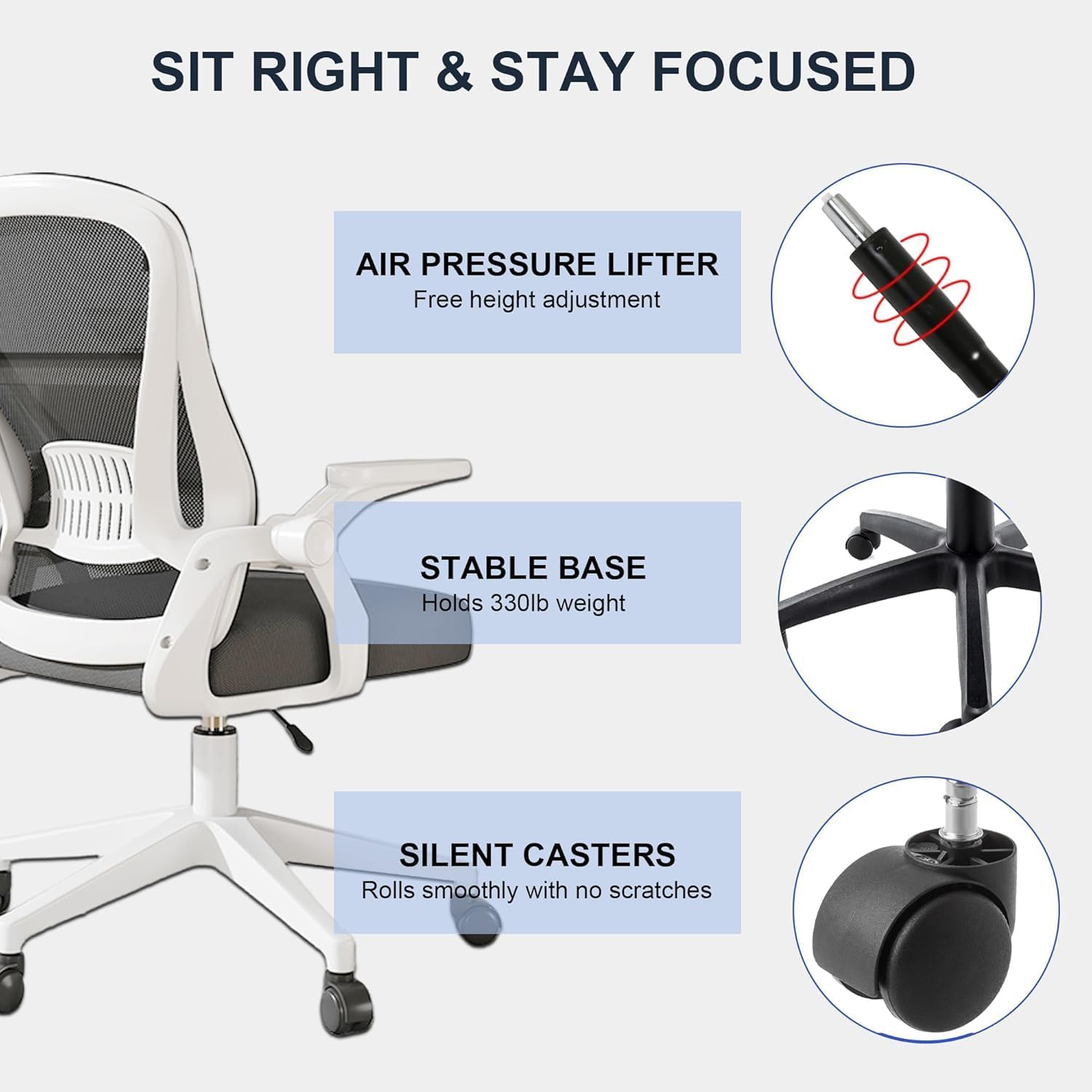 SIT RIGHT & STAY FOCUSED

AIR PRESSURE LIFTER
Free height adjustment

STABLE BASE
Holds 330lb weight

SILENT CASTERS
Rolls smoothly with no scratches